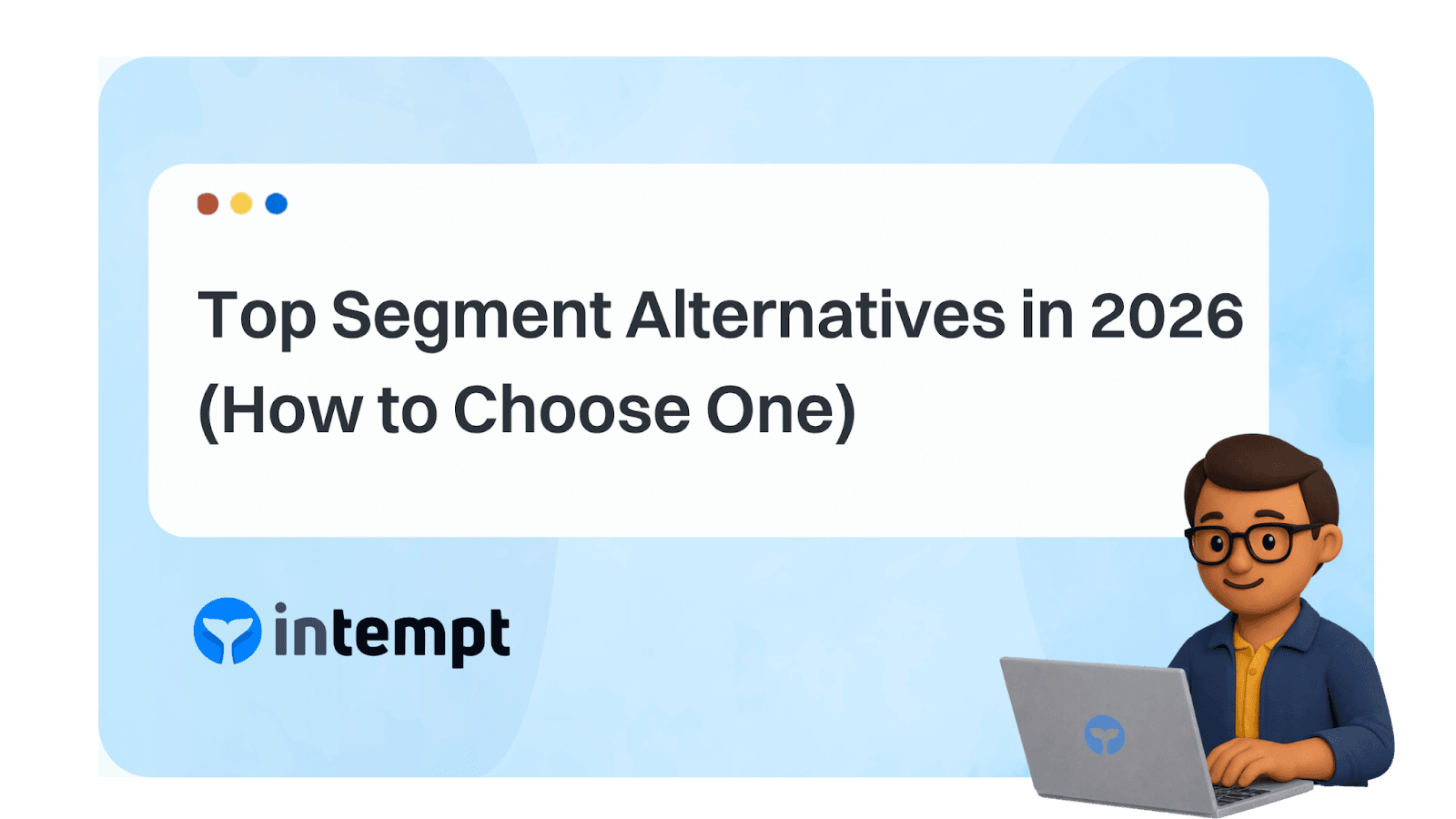 Top Segment Alternatives in 2026 (How to Choose One)

intempt